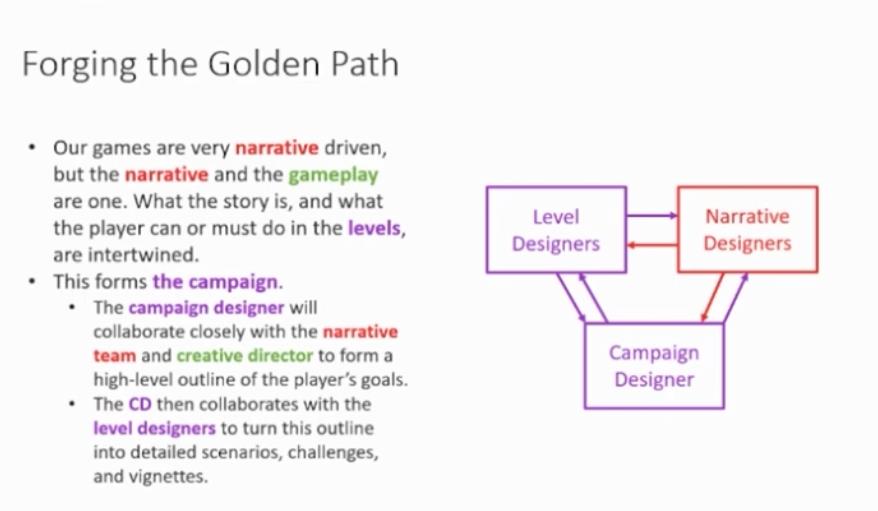 Forging the Golden Path

• Our games are very narrative driven, but the narrative and the gameplay are one. What the story is, and what the player can or must do in the levels, are intertwined.
• This forms the campaign.
  • The campaign designer will collaborate closely with the narrative team and creative director to form a high-level outline of the player's goals.
  • The CD then collaborates with the level designers to turn this outline into detailed scenarios, challenges, and vignettes.

Level Designers

Narrative Designers

Campaign Designer